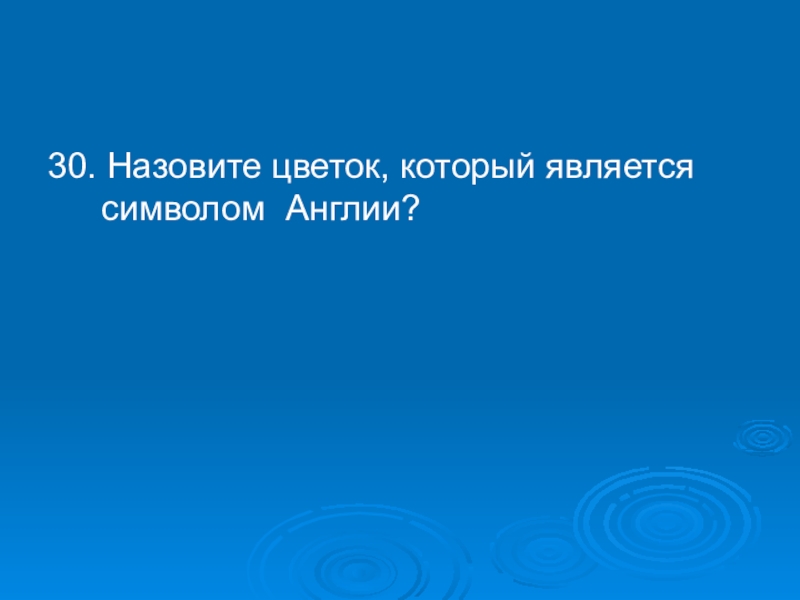 30. Назовите цветок, который является символом  Англии?